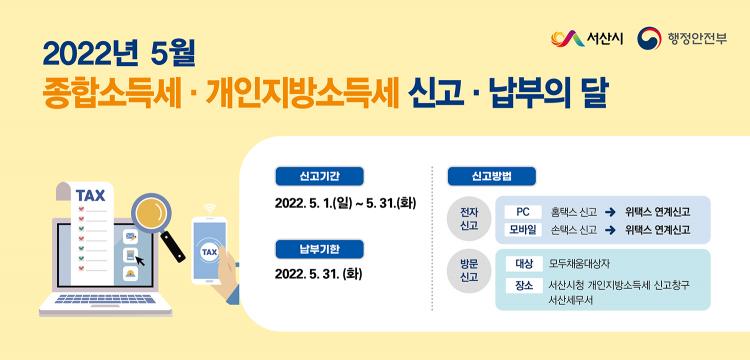 서산시 행정안전부

2022년 5월
종합소득세 · 개인지방소득세 신고 · 납부의 달

TAX

TAX

신고기간
2022. 5. 1.(일) ~ 5. 31.(화)

납부기한
2022. 5. 31. (화)

신고방법

전자신고
PC 홈택스 신고 → 위택스 연계신고
모바일 손택스 신고 → 위택스 연계신고

방문신고
대상 모두채움대상자
장소 서산시청 개인지방소득세 신고창구 서산세무서